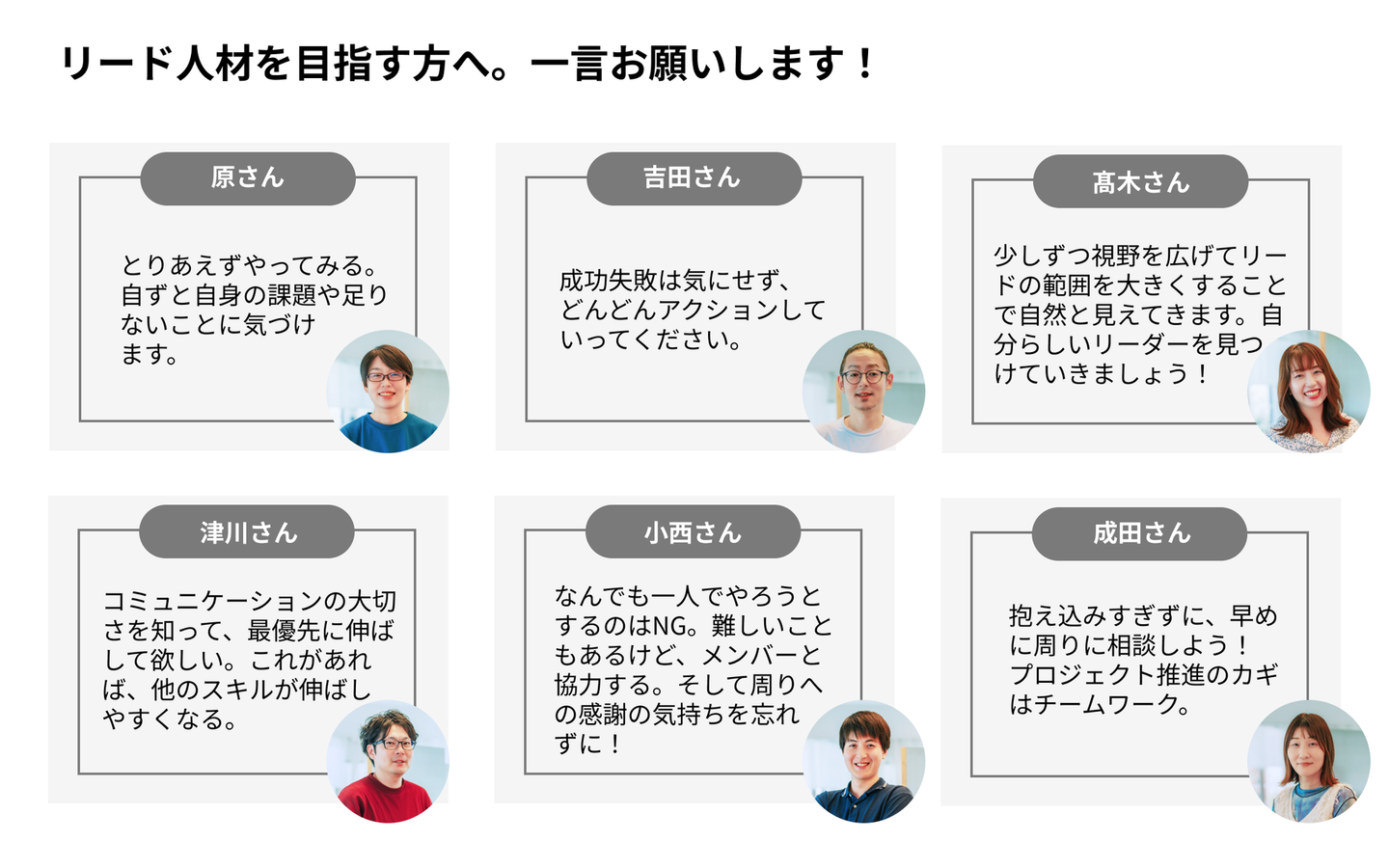 リード人材を目指す方へ。一言お願いします！

原さん

とりあえずやってみる。自ずと自身の課題や足りないことに気づけます。

吉田さん

成功失敗は気にせず、どんどんアクションしていってください。

髙木さん

少しずつ視野を広げてリードの範囲を大きくすることで自然と見えてきます。自分らしいリーダーを見つけていきましょう！

津川さん

コミュニケーションの大切さを知って、最優先に伸ばして欲しい。これがあれば、他のスキルが伸ばしやすくなる。

小西さん

なんでも一人でやろうとするのはNG。難しいこともあるけど、メンバーと協力する。そして周りへの感謝の気持ちを忘れずに！

成田さん

抱え込みすぎずに、早めに周りに相談しよう！プロジェクト推進のカギはチームワーク。